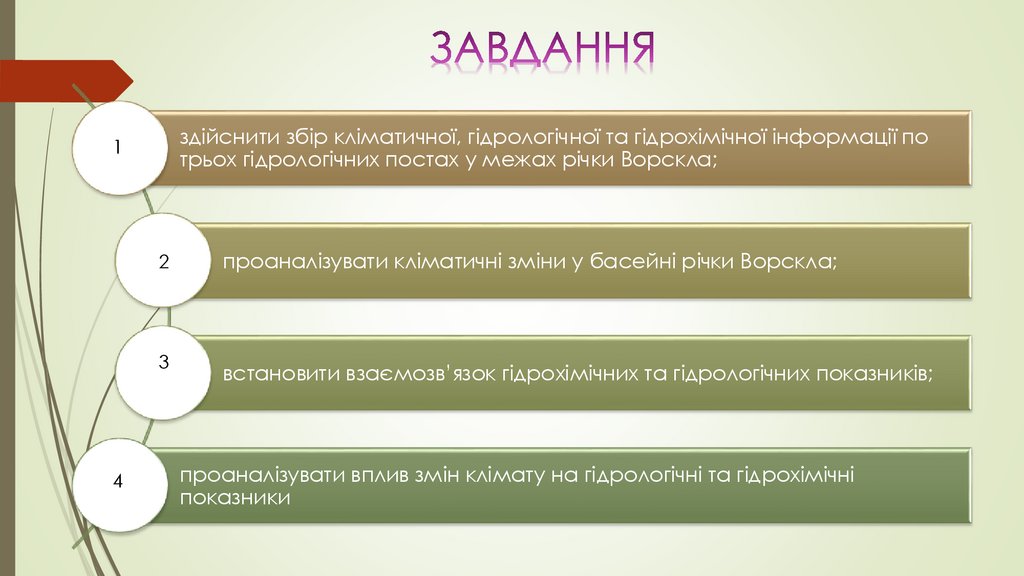 ЗАВДАННЯ

1

здійснити збір кліматичної, гідрологічної та гідрохімічної інформації по трьох гідрологічних постах у межах річки Ворскла;

2

проаналізувати кліматичні зміни у басейні річки Ворскла;

3

встановити взаємозв'язок гідрохімічних та гідрологічних показників;

4

проаналізувати вплив змін клімату на гідрологічні та гідрохімічні показники